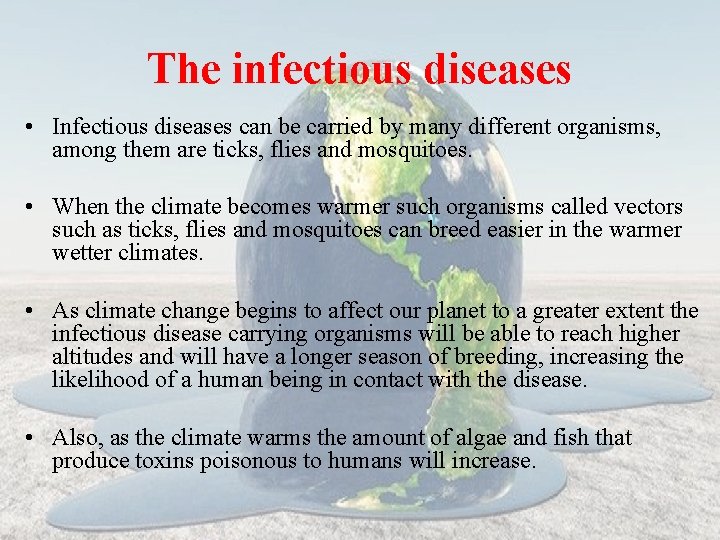 The infectious diseases

• Infectious diseases can be carried by many different organisms, among them are ticks, flies and mosquitoes.

• When the climate becomes warmer such organisms called vectors such as ticks, flies and mosquitoes can breed easier in the warmer wetter climates.

• As climate change begins to affect our planet to a greater extent the infectious disease carrying organisms will be able to reach higher altitudes and will have a longer season of breeding, increasing the likelihood of a human being in contact with the disease.

• Also, as the climate warms the amount of algae and fish that produce toxins poisonous to humans will increase.